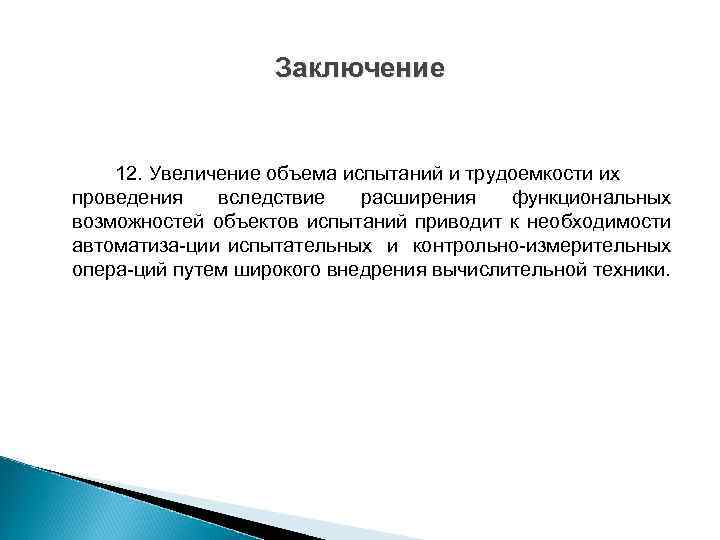 Заключение

12. Увеличение объема испытаний и трудоемкости их проведения вследствие расширения функциональных возможностей объектов испытаний приводит к необходимости автоматиза-ции испытательных и контрольно-измерительных опера-ций путем широкого внедрения вычислительной техники.